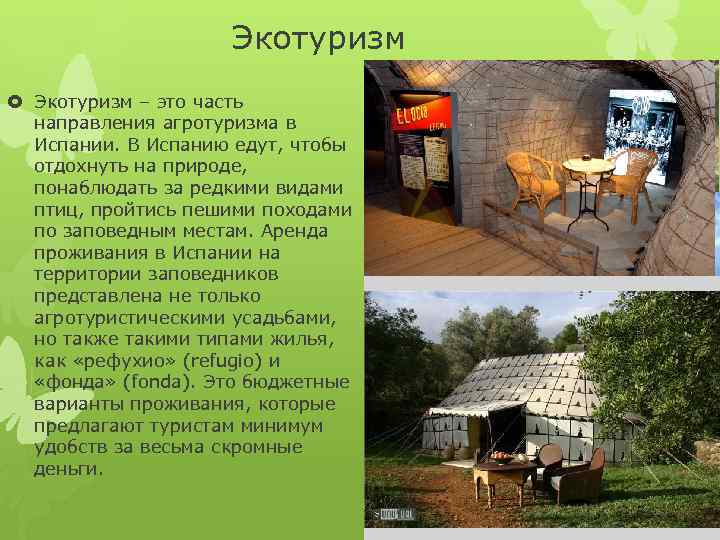 Экотуризм

Экотуризм – это часть направления агротуризма в Испании. В Испанию едут, чтобы отдохнуть на природе, понаблюдать за редкими видами птиц, пройтись пешими походами по заповедным местам. Аренда проживания в Испании на территории заповедников представлена не только агротуристическими усадьбами, но также такими типами жилья, как «рефухио» (refugio) и «фонда» (fonda). Это бюджетные варианты проживания, которые предлагают туристам минимум удобств за весьма скромные деньги.

EL OCIO